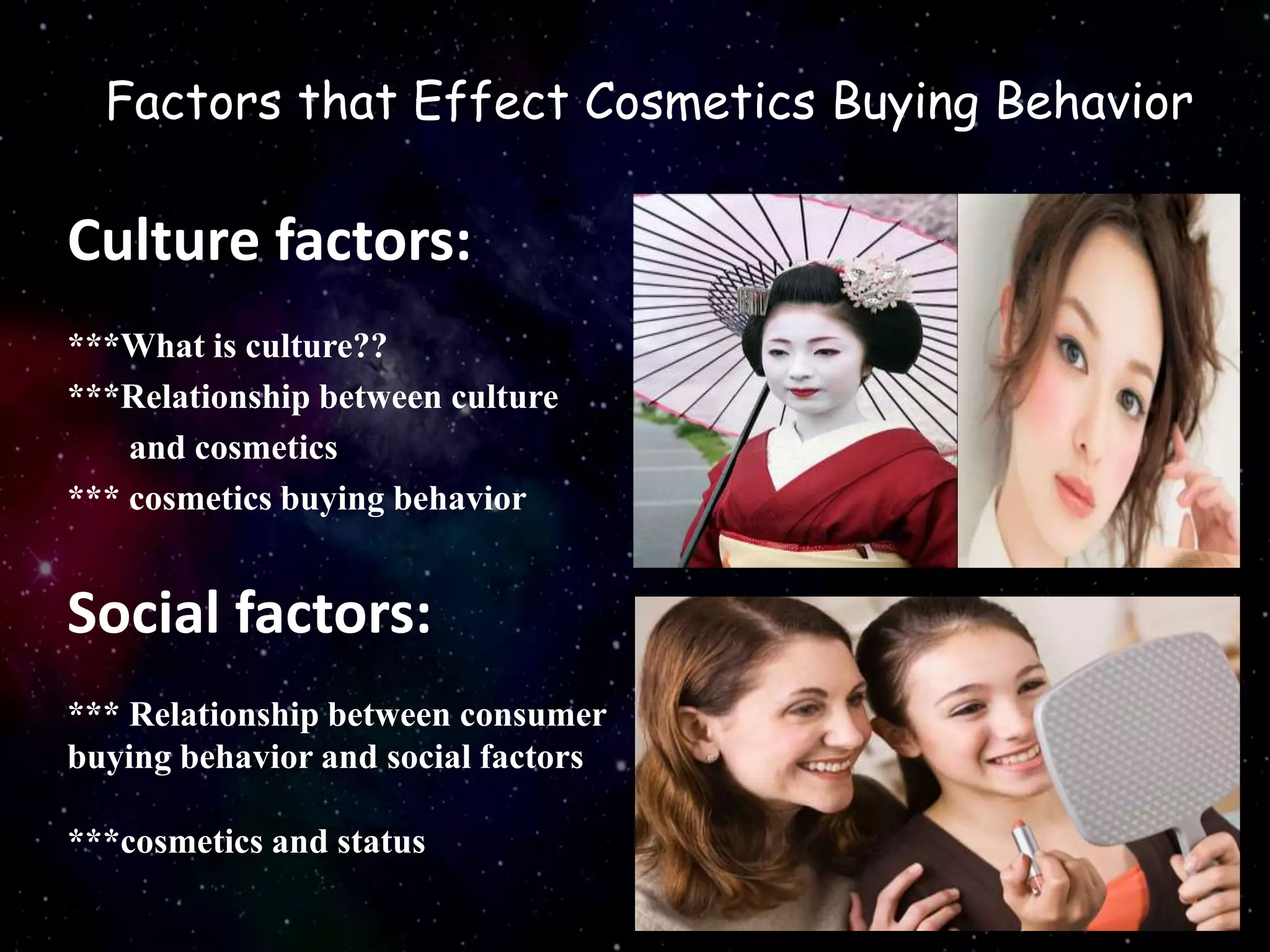 Factors that Effect Cosmetics Buying Behavior

Culture factors:

***What is culture??

***Relationship between culture and cosmetics

*** cosmetics buying behavior

Social factors:

*** Relationship between consumer buying behavior and social factors

***cosmetics and status